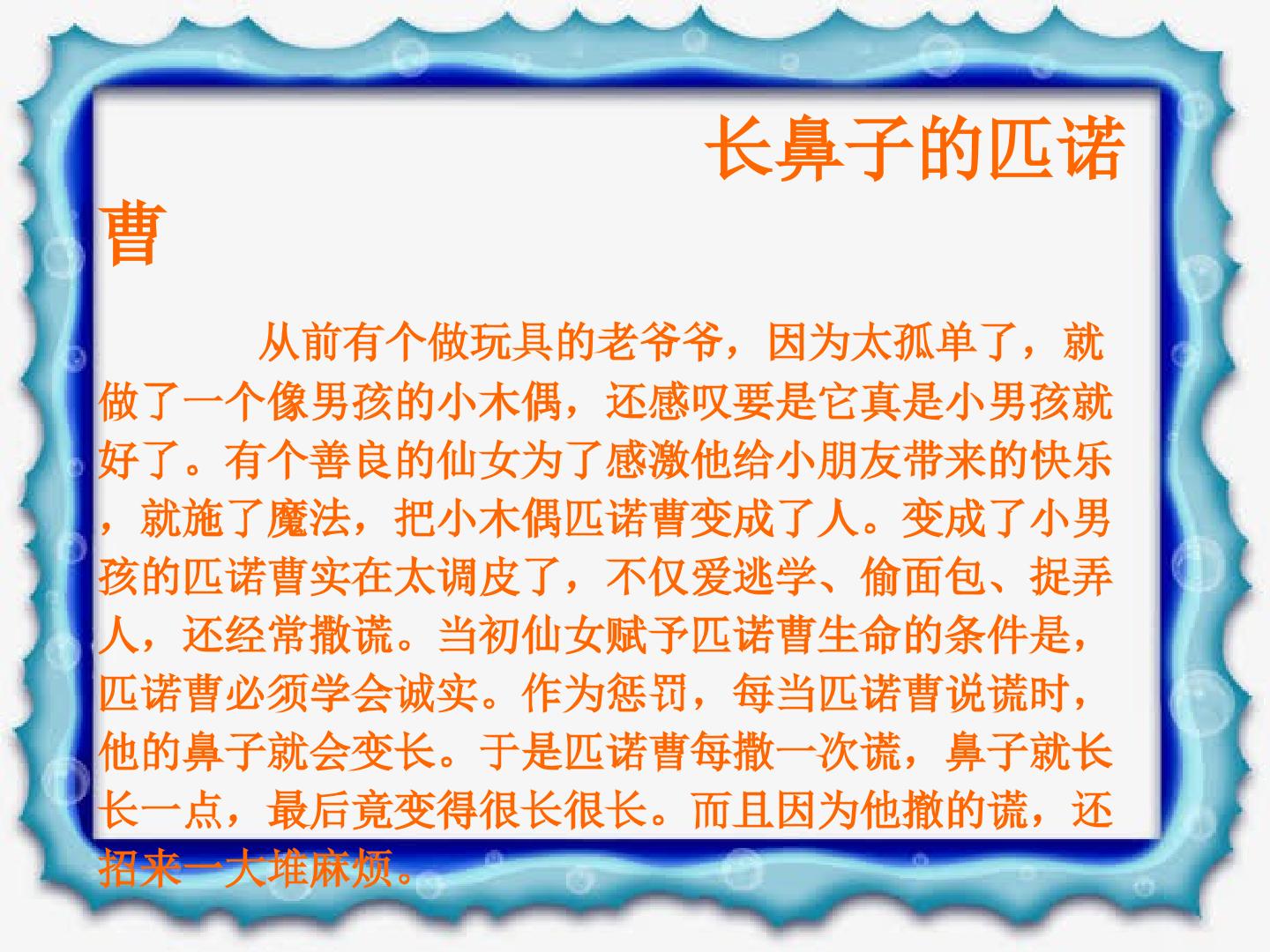 长鼻子的匹诺曹

从前有个做玩具的老爷爷，因为太孤单了，就做了一个像男孩的小木偶，还感叹要是它真是小男孩就好了。有个善良的仙女为了感激他给小朋友带来的快乐，就施了魔法，把小木偶匹诺曹变成了人。变成了小男孩的匹诺曹实在太调皮了，不仅爱逃学、偷面包、捉弄人，还经常撒谎。当初仙女赋予匹诺曹生命的条件是，匹诺曹必须学会诚实。作为惩罚，每当匹诺曹说谎时，他的鼻子就会变长。于是匹诺曹每撒一次谎，鼻子就长长一点，最后竟变得很长很长。而且因为他撒的谎，还招来一大堆麻烦。